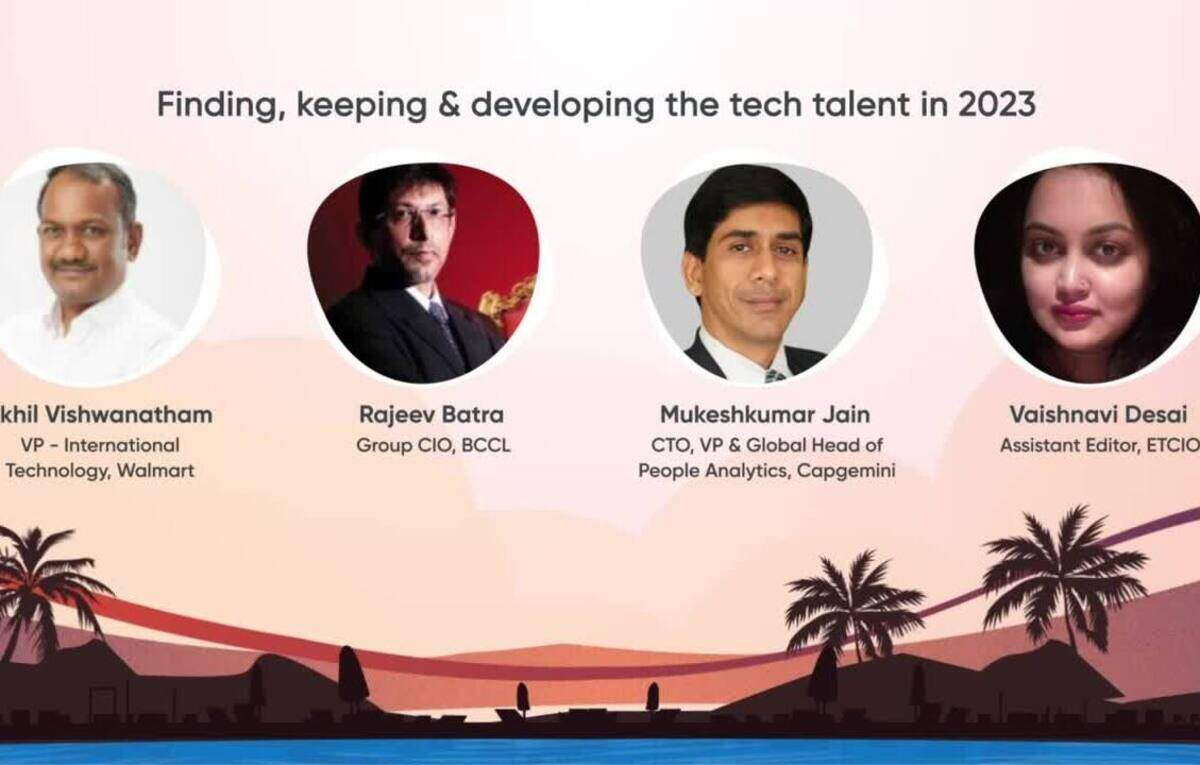 Finding, keeping & developing the tech talent in 2023

khil Vishwanatham
VP - International Technology, Walmart

Rajeev Batra
Group CIO, BCCL

Mukeshkumar Jain
CTO, VP & Global Head of People Analytics, Capgemini

Vaishnavi Desai
Assistant Editor, ETCIO